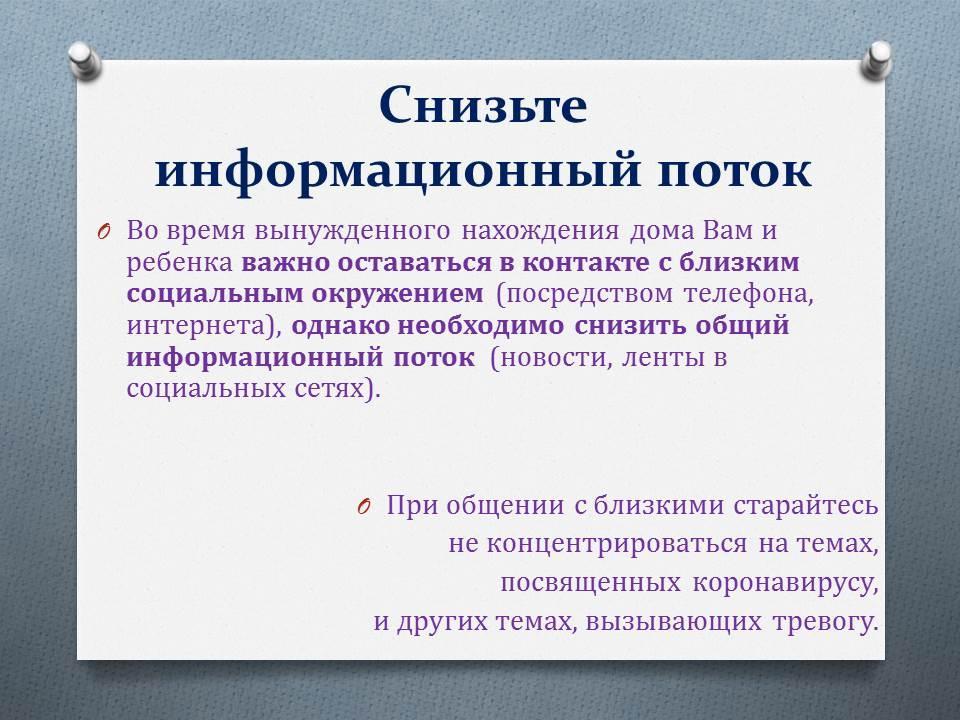 Снизьте информационный поток

Во время вынужденного нахождения дома Вам и ребенка важно оставаться в контакте с близким социальным окружением (посредством телефона, интернета), однако необходимо снизить общий информационный поток (новости, ленты в социальных сетях).

При общении с близкими старайтесь не концентрироваться на темах, посвященных коронавирусу, и других темах, вызывающих тревогу.